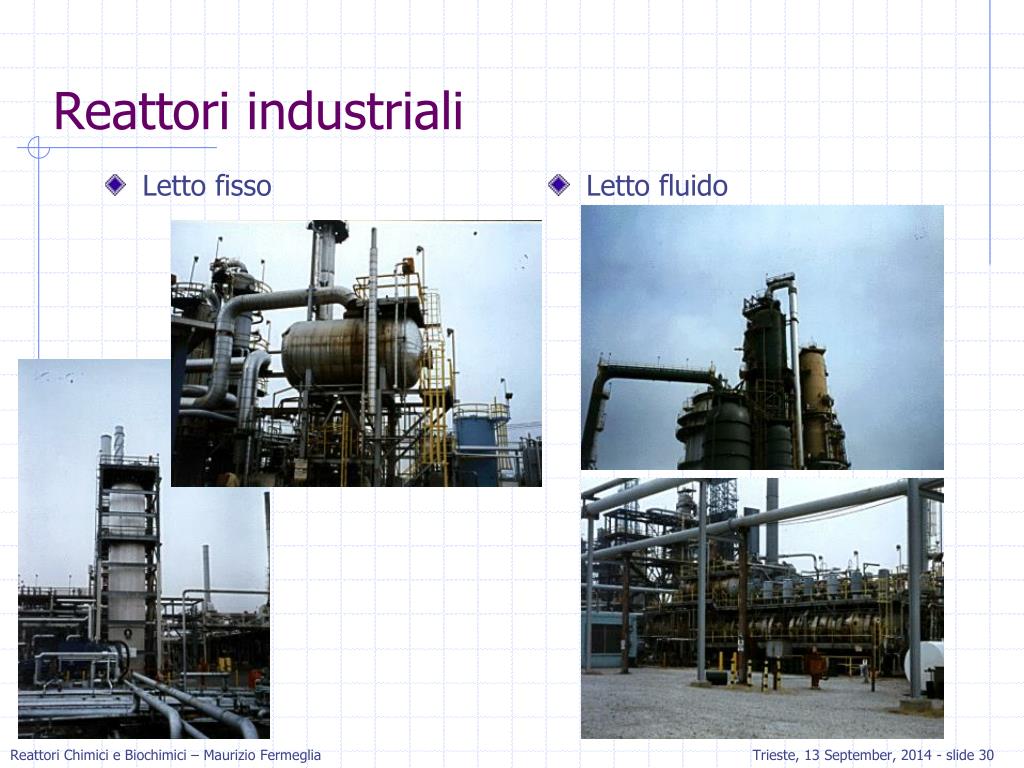 Reattori industriali

Letto fisso

Letto fluido

Reattori Chimici e Biochimici – Maurizio Fermeglia

Trieste, 13 September, 2014 - slide 30